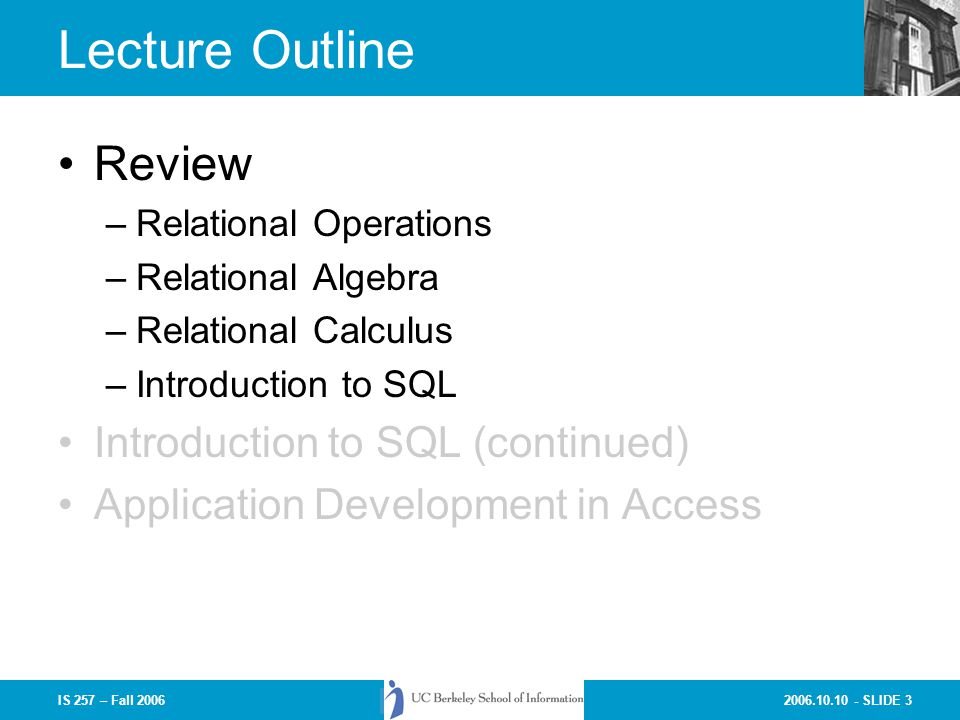 Lecture Outline

• Review
– Relational Operations
– Relational Algebra
– Relational Calculus
– Introduction to SQL
• Introduction to SQL (continued)
• Application Development in Access

IS 257 – Fall 2006

UC Berkeley School of Information

2006.10.10 - SLIDE 3